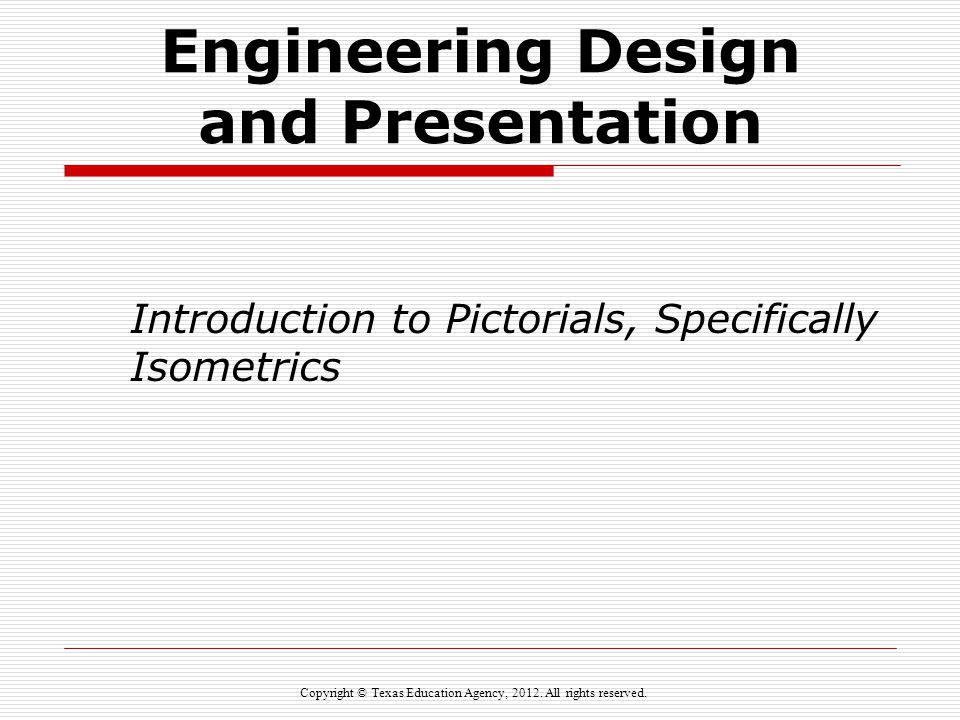 Engineering Design and Presentation

Introduction to Pictorials, Specifically Isometrics

Copyright © Texas Education Agency, 2012. All rights reserved.